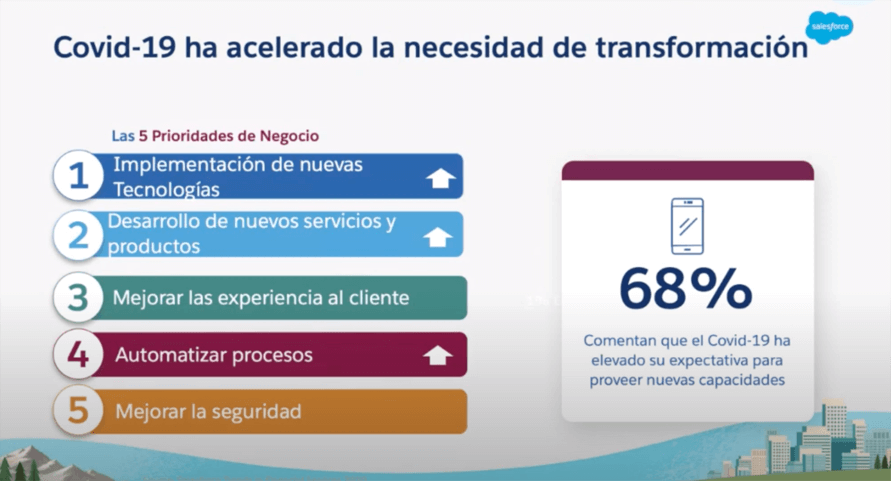 Covid-19 ha acelerado la necesidad de transformación

salesforce

Las 5 Prioridades de Negocio

1 Implementación de nuevas Tecnologías

2 Desarrollo de nuevos servicios y productos

3 Mejorar las experiencia al cliente

4 Automatizar procesos

5 Mejorar la seguridad

68%

Comentan que el Covid-19 ha elevado su expectativa para proveer nuevas capacidades